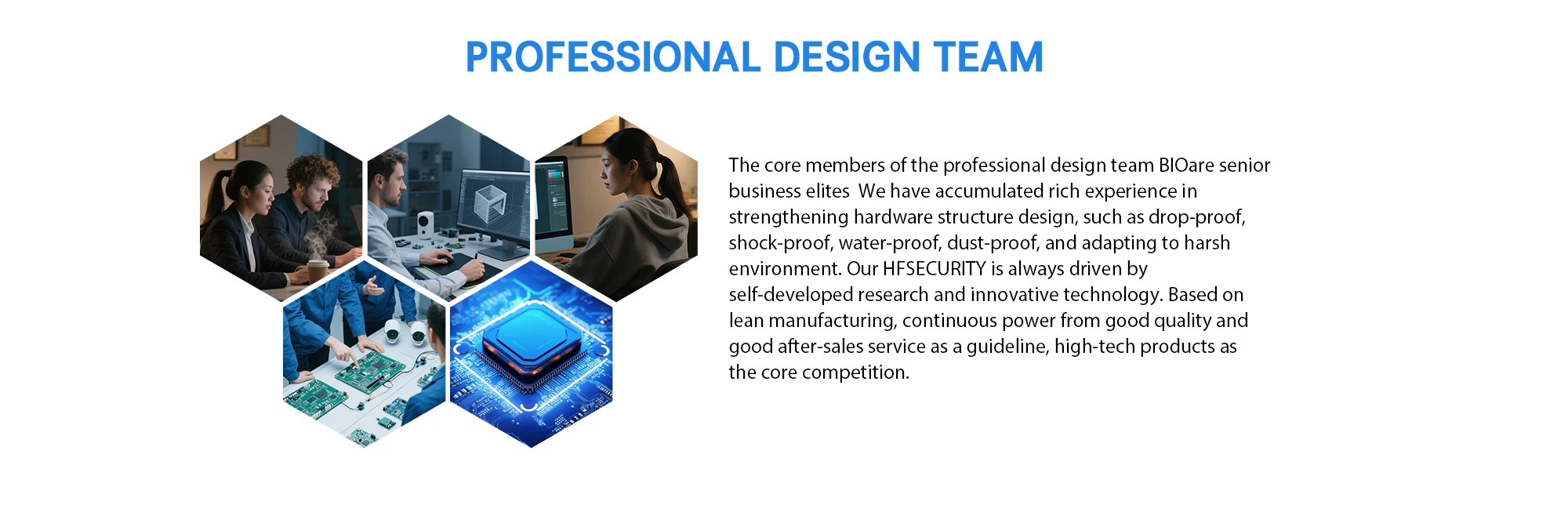 PROFESSIONAL DESIGN TEAM

The core members of the professional design team BIOare senior business elites  We have accumulated rich experience in strengthening hardware structure design, such as drop-proof, shock-proof, water-proof, dust-proof, and adapting to harsh environment. Our HFSECURITY is always driven by self-developed research and innovative technology. Based on lean manufacturing, continuous power from good quality and good after-sales service as a guideline, high-tech products as the core competition.